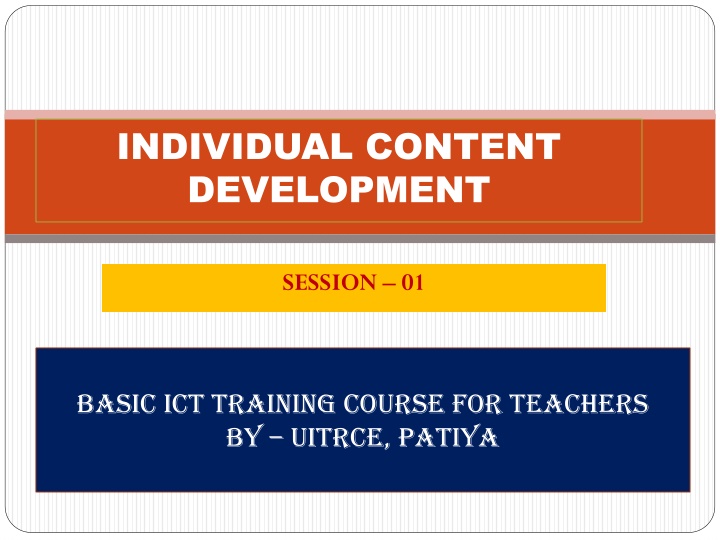 INDIVIDUAL CONTENT DEVELOPMENT

SESSION – 01

BASIC ICT TRAINING COURSE FOR TEACHERS
BY – UITRCE, PATIYA